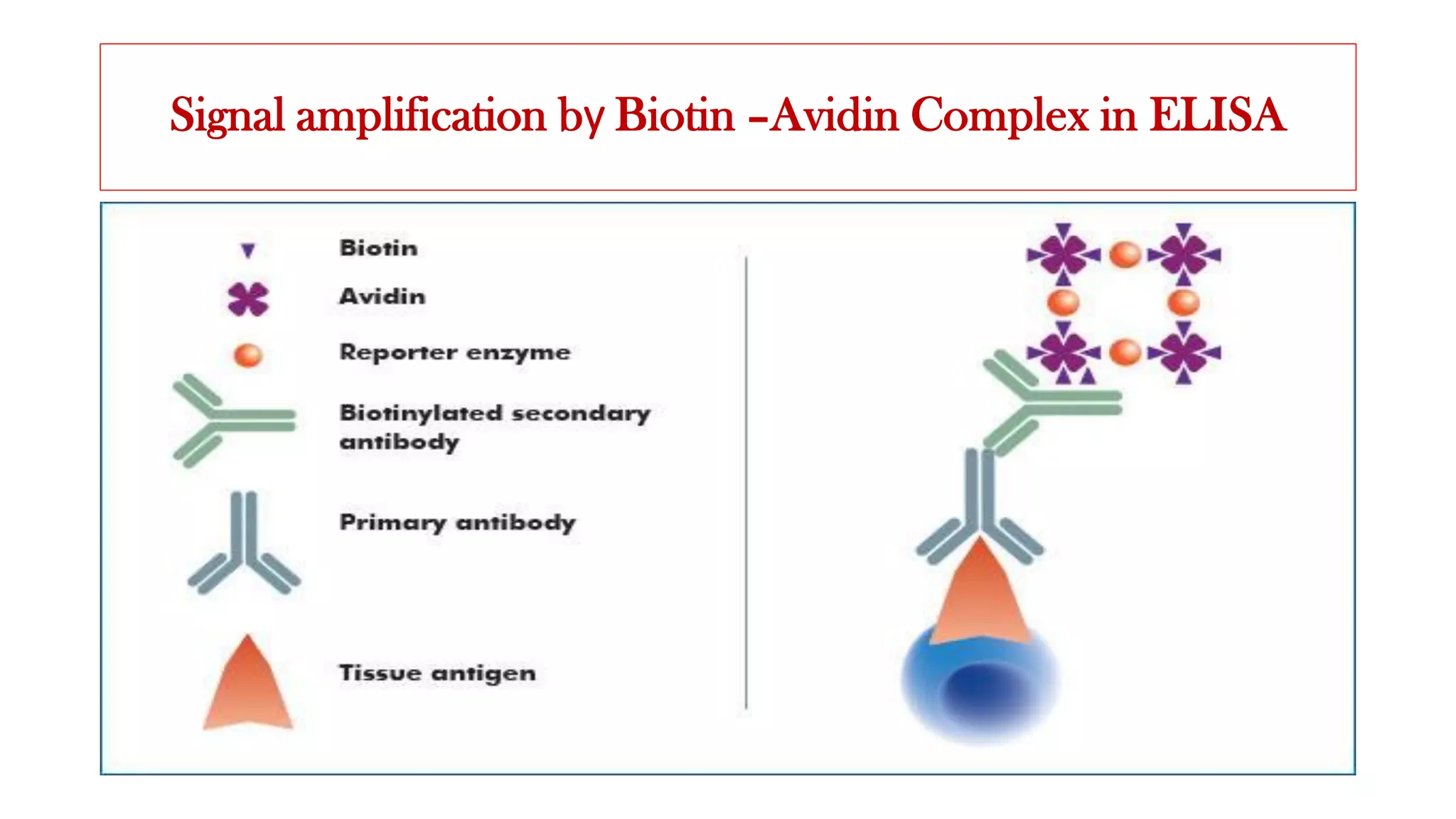 Signal amplification by Biotin –Avidin Complex in ELISA

Biotin

Avidin

Reporter enzyme

Biotinylated secondary antibody

Primary antibody

Tissue antigen